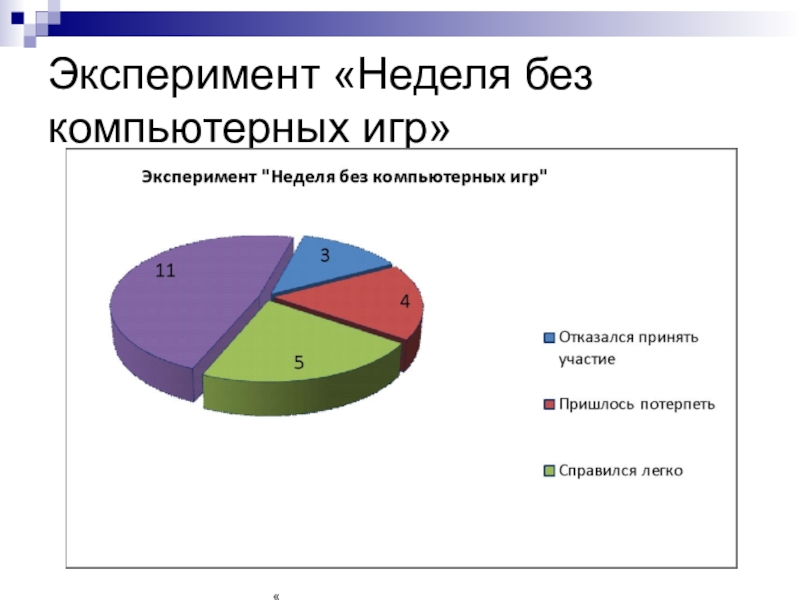 Эксперимент «Неделя без компьютерных игр»

Эксперимент "Неделя без компьютерных игр"

3

4

5

11

Отказался принять участие

Пришлось потерпеть

Справился легко

«